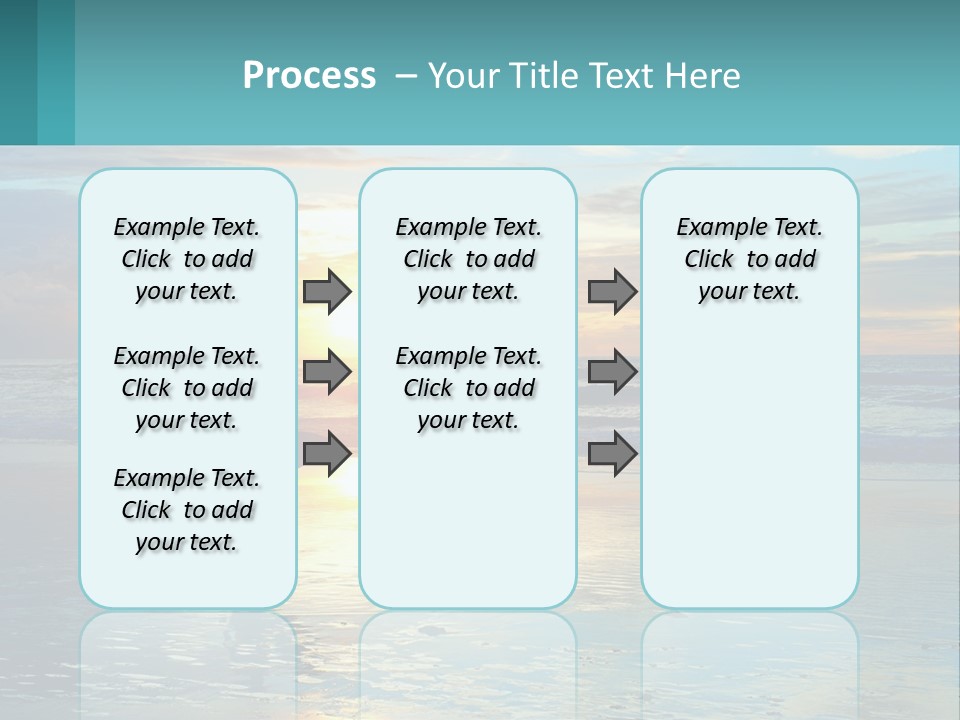 Process – Your Title Text Here

Example Text. Click to add your text.

Example Text. Click to add your text.

Example Text. Click to add your text.

Example Text. Click to add your text.

Example Text. Click to add your text.

Example Text. Click to add your text.